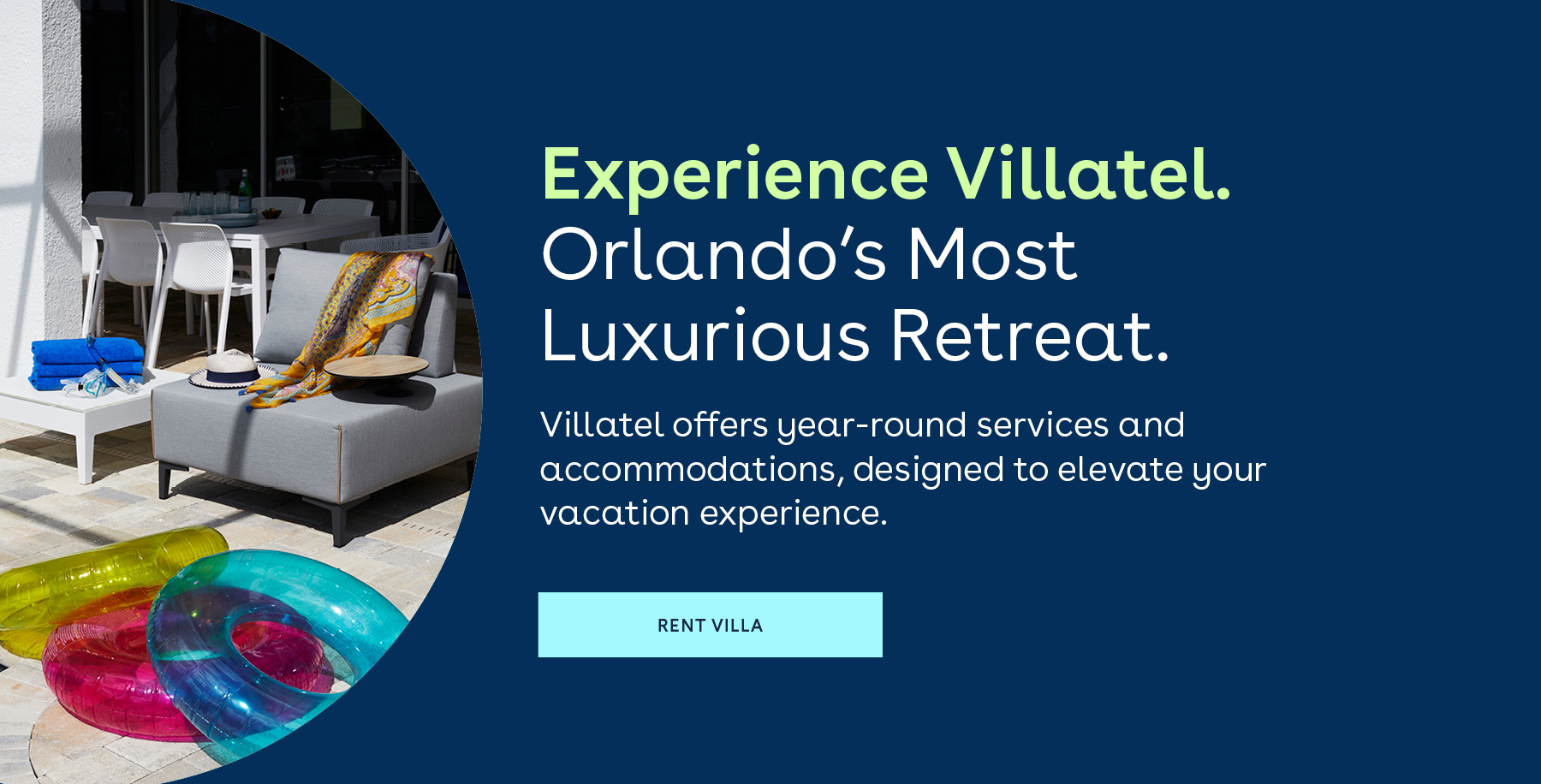 Experience Villatel.
Orlando's Most Luxurious Retreat.

Villatel offers year-round services and accommodations, designed to elevate your vacation experience.

RENT VILLA